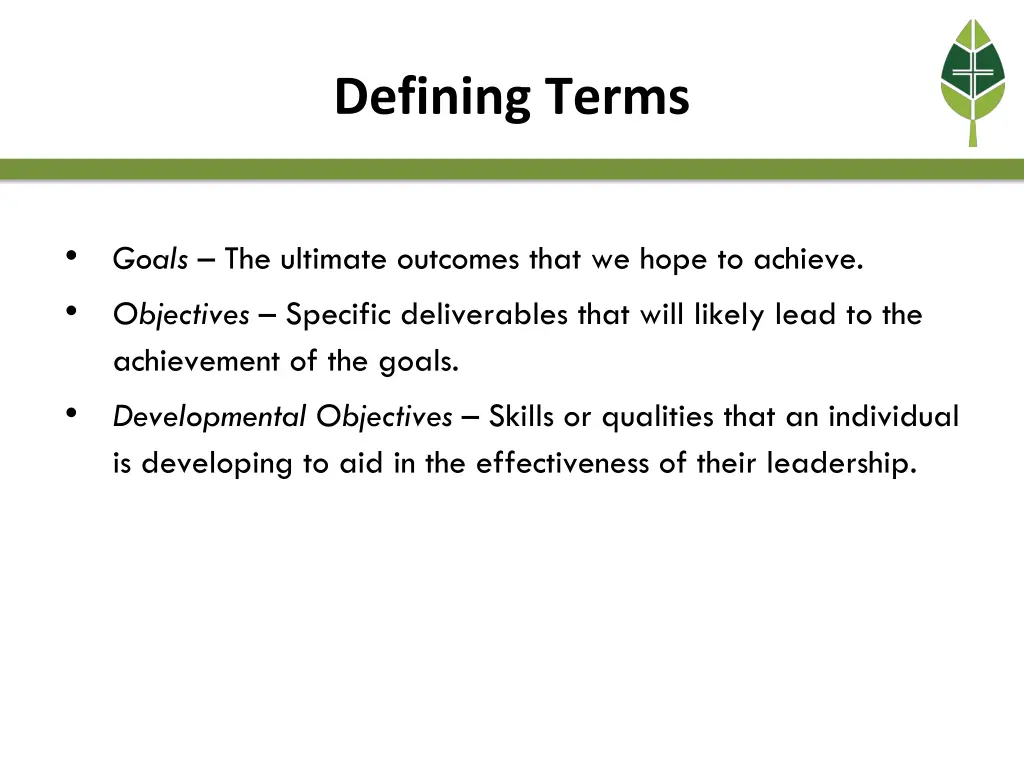 Defining Terms

• Goals – The ultimate outcomes that we hope to achieve.

• Objectives – Specific deliverables that will likely lead to the achievement of the goals.

• Developmental Objectives – Skills or qualities that an individual is developing to aid in the effectiveness of their leadership.